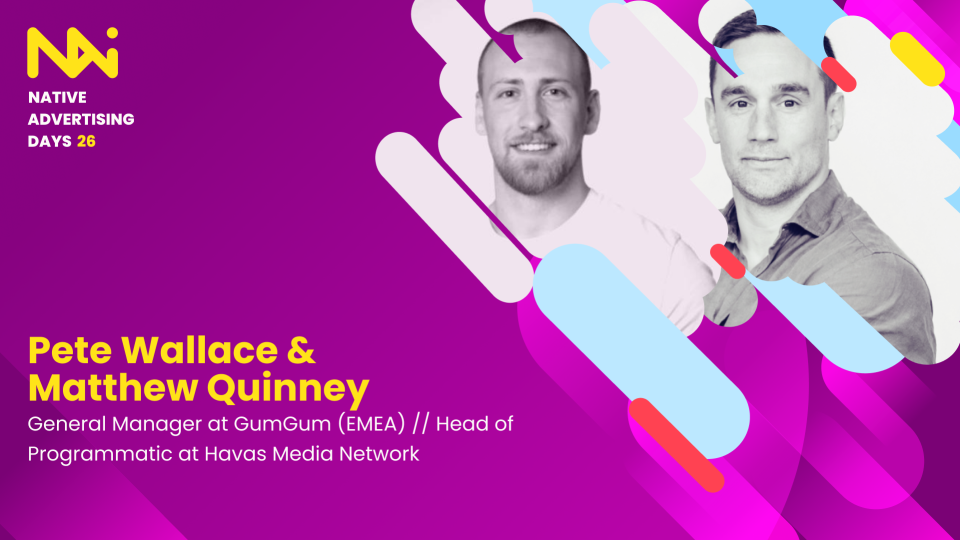 NATIVE
ADVERTISING
DAYS 26

Pete Wallace &
Matthew Quinney

General Manager at GumGum (EMEA) // Head of Programmatic at Havas Media Network